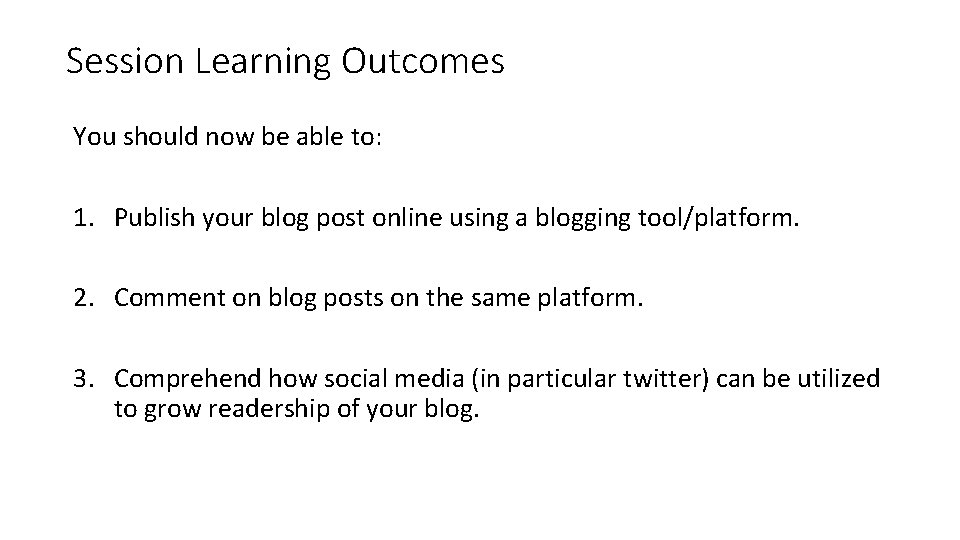 Session Learning Outcomes

You should now be able to:

1. Publish your blog post online using a blogging tool/platform.

2. Comment on blog posts on the same platform.

3. Comprehend how social media (in particular twitter) can be utilized to grow readership of your blog.